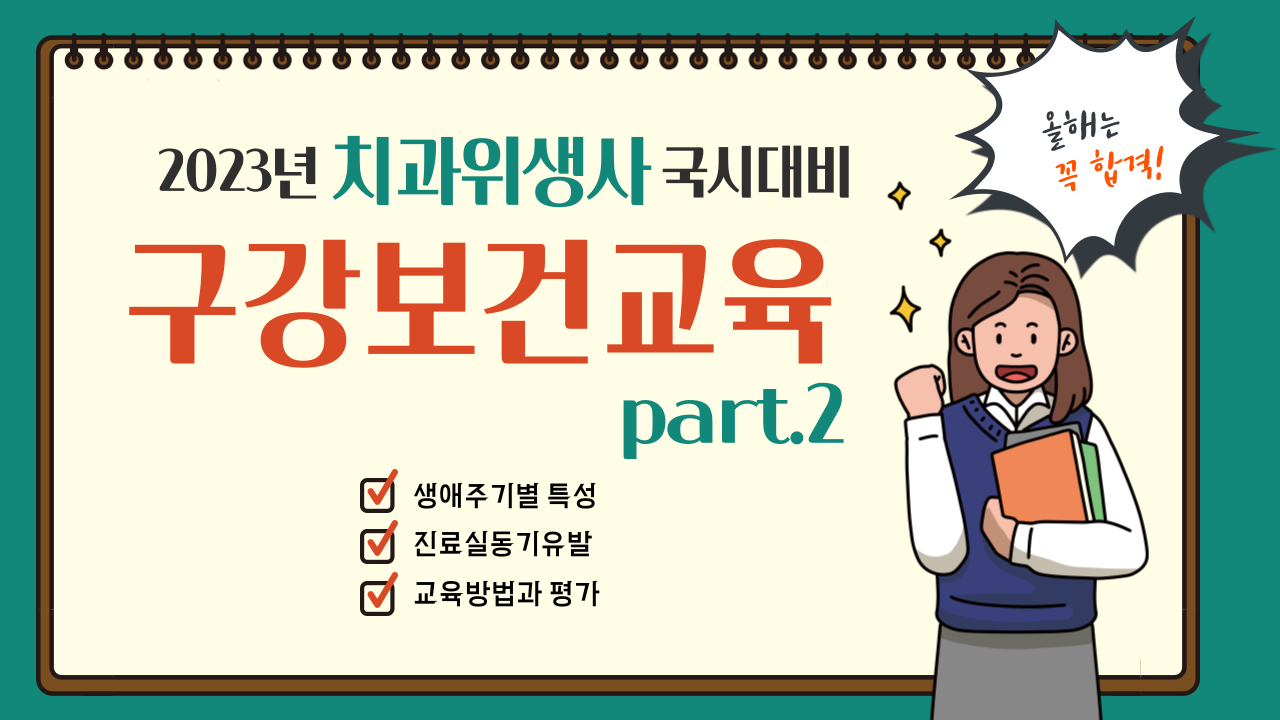 2023년 치과위생사 국시대비

구강보건교육

part.2

생애주기별 특성

진료실동기유발

교육방법과 평가

올해는

꼭 합격!